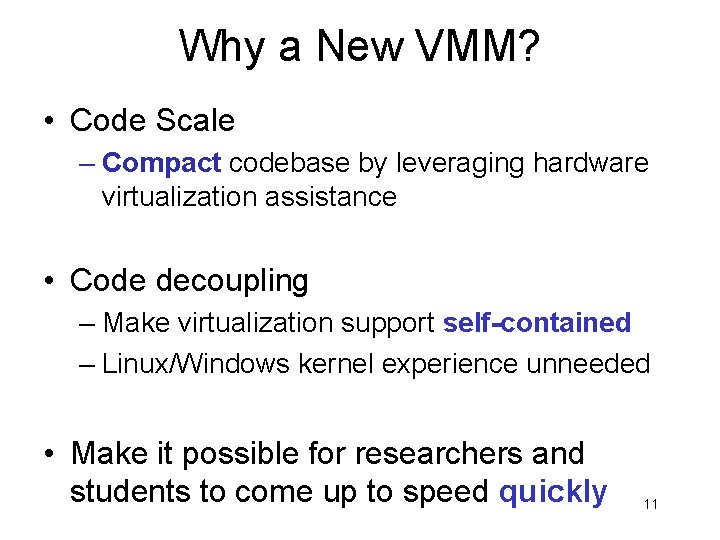 Why a New VMM?

• Code Scale
– Compact codebase by leveraging hardware virtualization assistance

• Code decoupling
– Make virtualization support self-contained
– Linux/Windows kernel experience unneeded

• Make it possible for researchers and students to come up to speed quickly

11